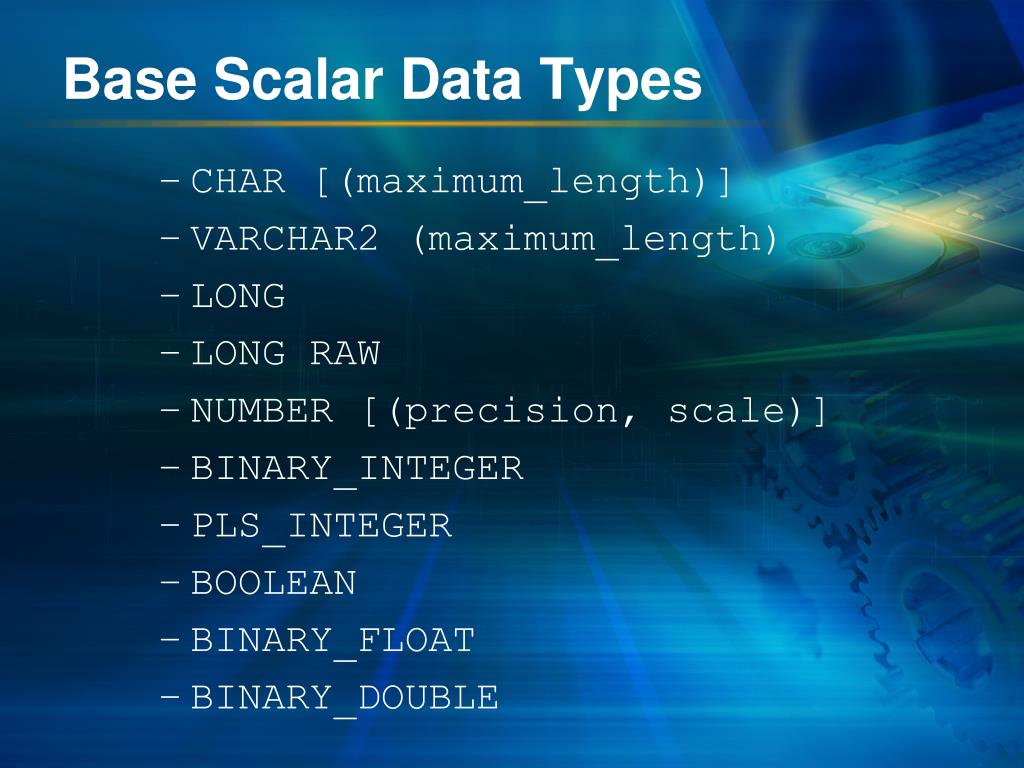 Base Scalar Data Types

– CHAR [(maximum_length)]
– VARCHAR2 (maximum_length)
– LONG
– LONG RAW
– NUMBER [(precision, scale)]
– BINARY_INTEGER
– PLS_INTEGER
– BOOLEAN
– BINARY_FLOAT
– BINARY_DOUBLE